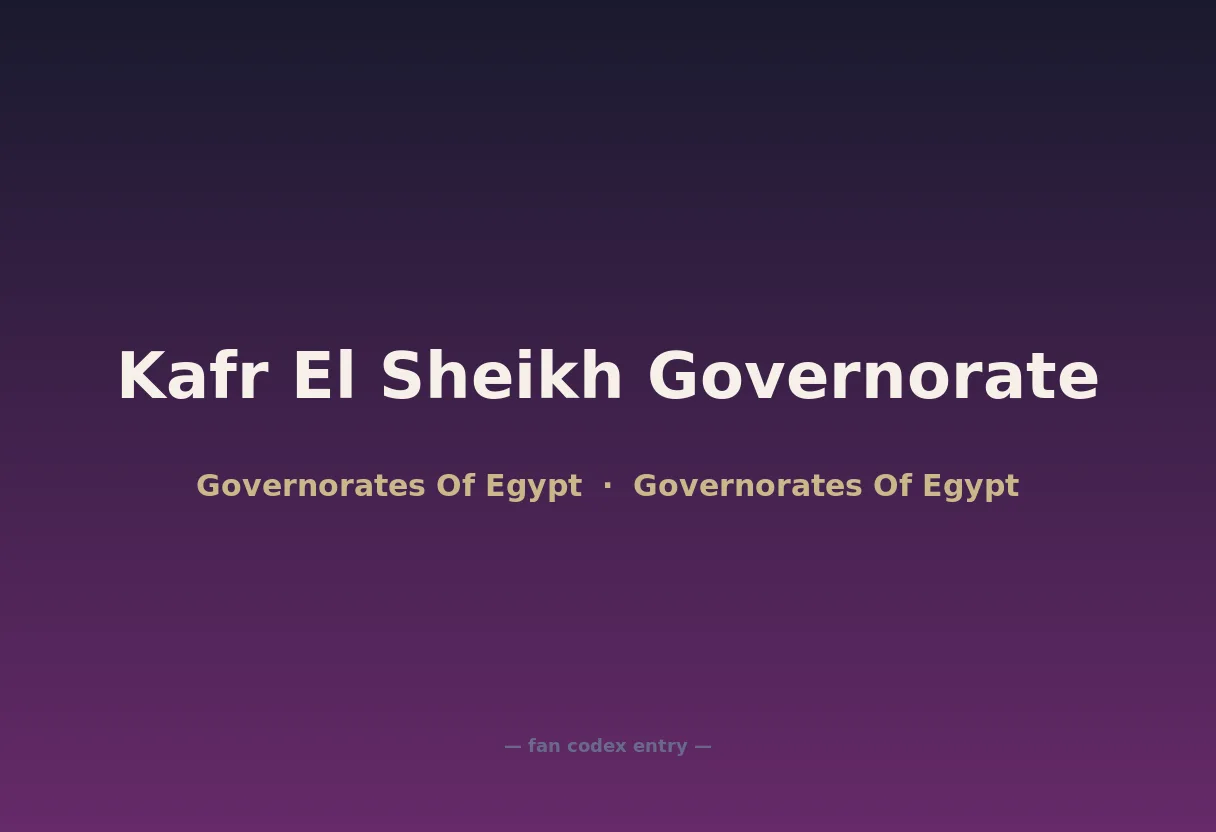 Kafr El Sheikh Governorate

Governorates Of Egypt · Governorates Of Egypt

— fan codex entry —